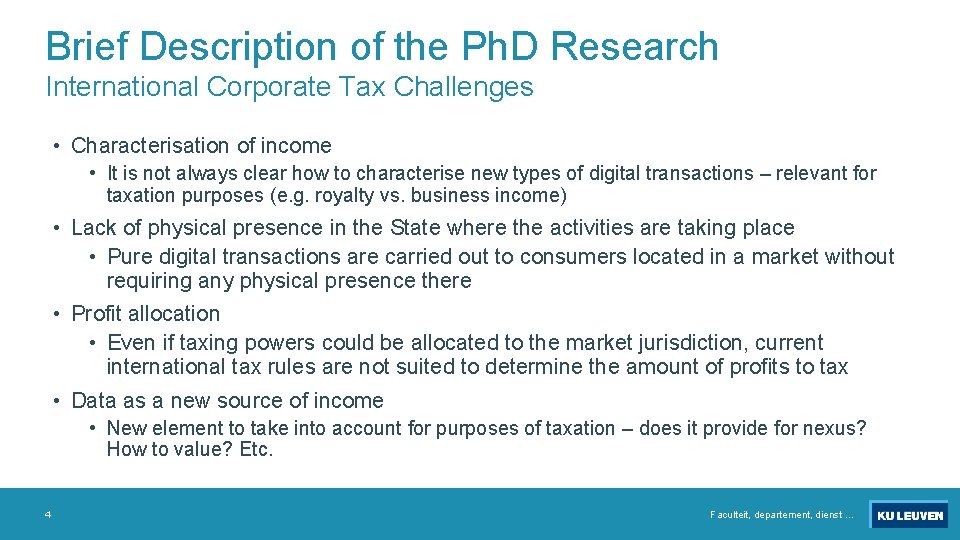 Brief Description of the PhD Research
International Corporate Tax Challenges

• Characterisation of income
  • It is not always clear how to characterise new types of digital transactions – relevant for taxation purposes (e.g. royalty vs. business income)
• Lack of physical presence in the State where the activities are taking place
  • Pure digital transactions are carried out to consumers located in a market without requiring any physical presence there
• Profit allocation
  • Even if taxing powers could be allocated to the market jurisdiction, current international tax rules are not suited to determine the amount of profits to tax
• Data as a new source of income
  • New element to take into account for purposes of taxation – does it provide for nexus? How to value? Etc.

4

Faculteit, departement, dienst ...

KU LEUVEN